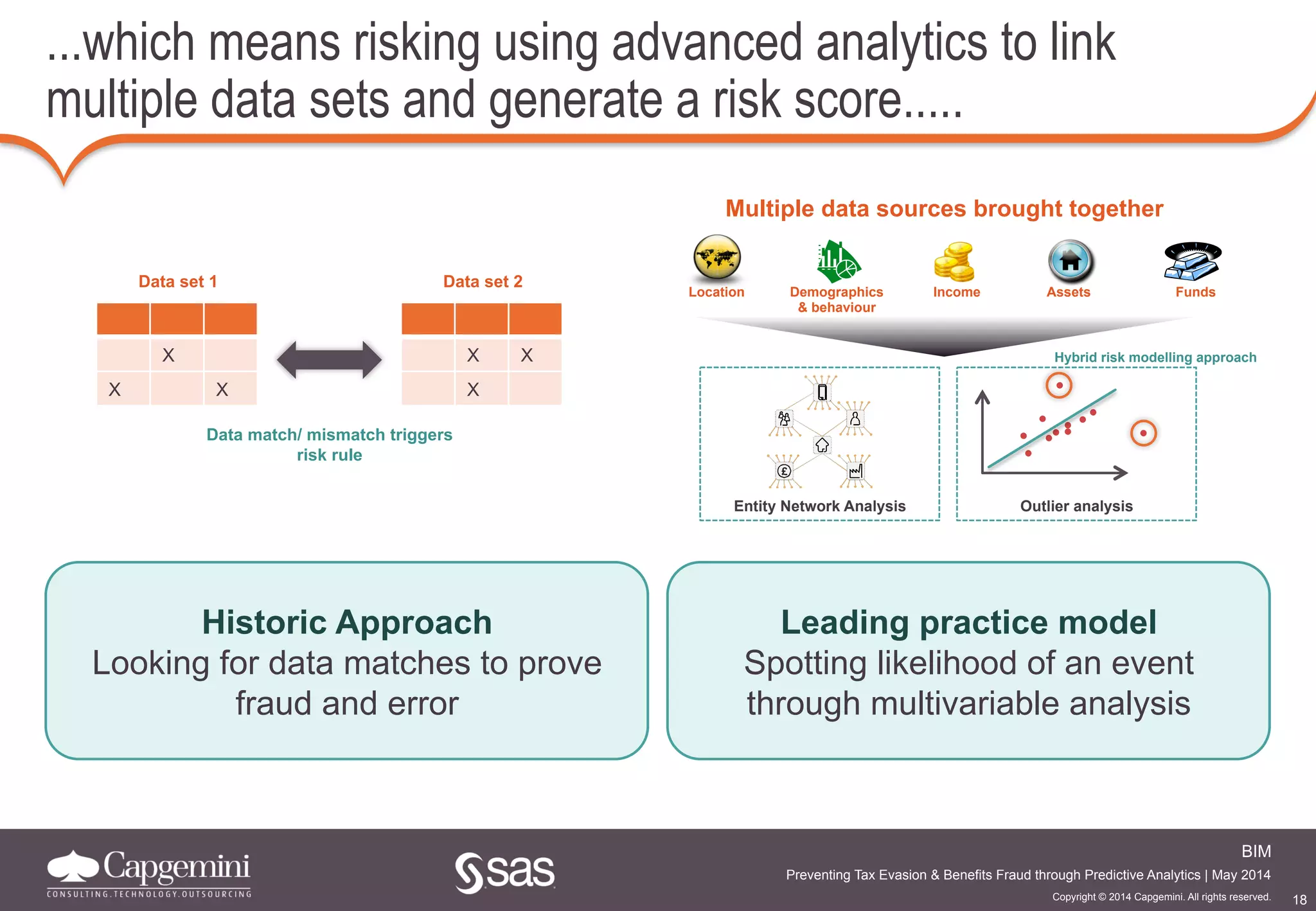 ...which means risking using advanced analytics to link multiple data sets and generate a risk score.....

Data set 1

|  |  |  |
|---|---|---|
|  | X |  |
| X |  | X |

Data set 2

|  |  |  |
|---|---|---|
|  | X | X |
|  | X |  |

Data match/ mismatch triggers risk rule

Multiple data sources brought together

Location

Demographics & behaviour

Income

Assets

Funds

Hybrid risk modelling approach

£

Entity Network Analysis

Outlier analysis

Historic Approach
Looking for data matches to prove fraud and error

Leading practice model
Spotting likelihood of an event through multivariable analysis

Capgemini
CONSULTING.TECHNOLOGY.OUTSOURCING

sas

BIM
Preventing Tax Evasion & Benefits Fraud through Predictive Analytics | May 2014
Copyright © 2014 Capgemini. All rights reserved.
18